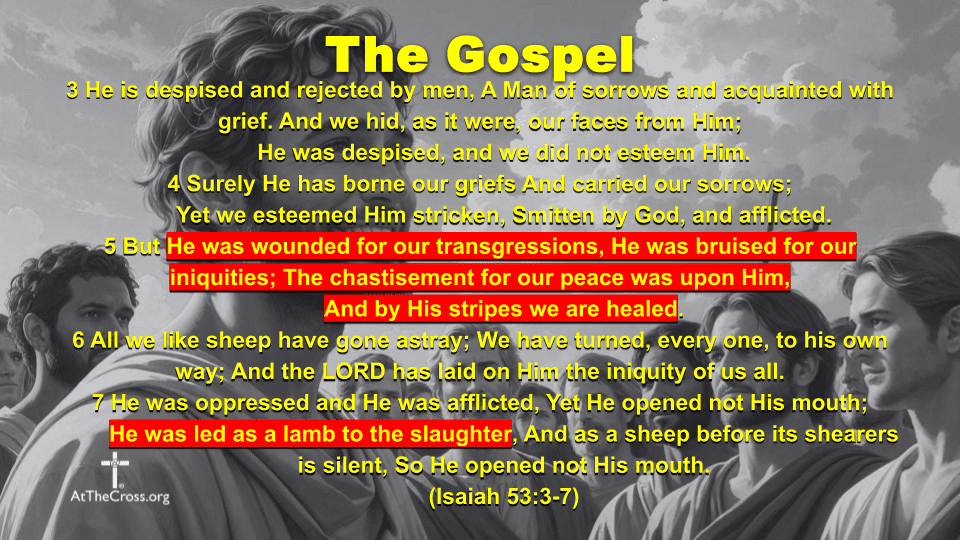 The Gospel

3 He is despised and rejected by men, A Man of sorrows and acquainted with grief. And we hid, as it were, our faces from Him; He was despised, and we did not esteem Him.

4 Surely He has borne our griefs And carried our sorrows; Yet we esteemed Him stricken, Smitten by God, and afflicted.

5 But He was wounded for our transgressions, He was bruised for our iniquities; The chastisement for our peace was upon Him, And by His stripes we are healed.

6 All we like sheep have gone astray; We have turned, every one, to his own way; And the LORD has laid on Him the iniquity of us all.

7 He was oppressed and He was afflicted, Yet He opened not His mouth; He was led as a lamb to the slaughter, And as a sheep before its shearers is silent, So He opened not His mouth.

(Isaiah 53:3-7)

AtTheCross.org